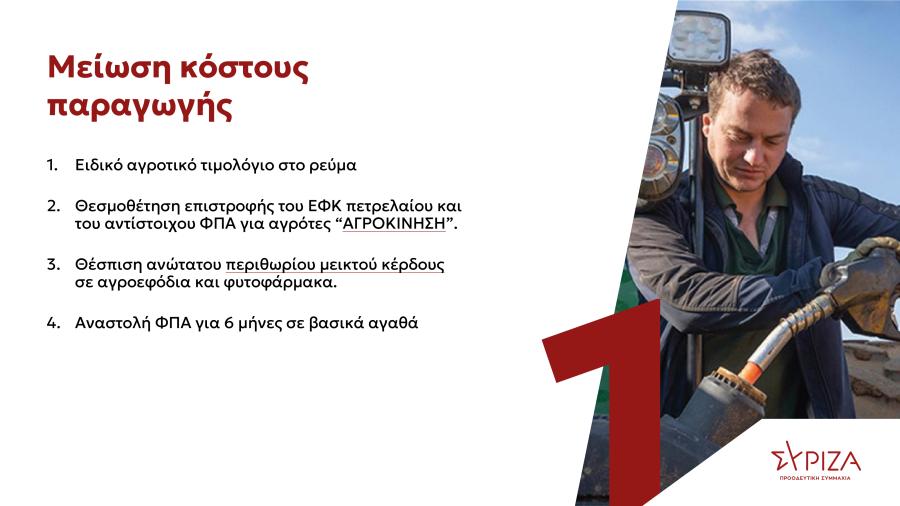 Μείωση κόστους παραγωγής

1. Ειδικό αγροτικό τιμολόγιο στο ρεύμα

2. Θεσμοθέτηση επιστροφής του ΕΦΚ πετρελαίου και του αντίστοιχου ΦΠΑ για αγρότες “ΑΓΡΟΚΙΝΗΣΗ”.

3. Θέσπιση ανώτατου περιθωρίου μεικτού κέρδους σε αγροεφόδια και φυτοφάρμακα.

4. Αναστολή ΦΠΑ για 6 μήνες σε βασικά αγαθά

1

ΣΥΡΙΖΑ
ΠΡΟΟΔΕΥΤΙΚΗ ΣΥΜΜΑΧΙΑ